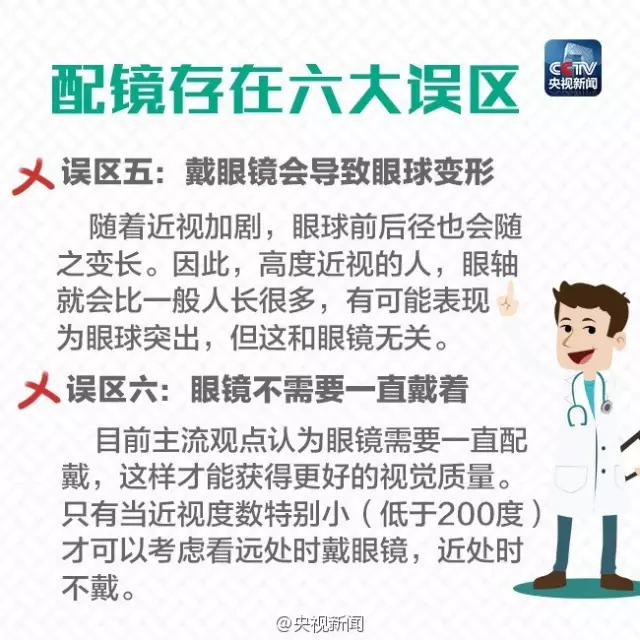 配镜存在六大误区

CCTV 央视新闻

误区五：戴眼镜会导致眼球变形

随着近视加剧，眼球前后径也会随之变长。因此，高度近视的人，眼轴就会比一般人长很多，有可能表现为眼球突出，但这和眼镜无关。

误区六：眼镜不需要一直戴着

目前主流观点认为眼镜需要一直配戴，这样才能获得更好的视觉质量。只有当近视度数特别小（低于200度）才可以考虑看远处时戴眼镜，近处时不戴。

@央视新闻